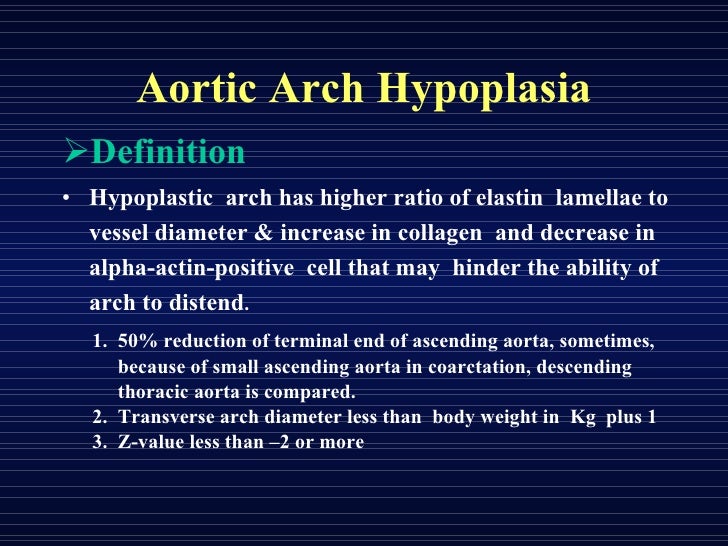 Aortic Arch Hypoplasia

➢Definition

• Hypoplastic arch has higher ratio of elastin lamellae to vessel diameter & increase in collagen and decrease in alpha-actin-positive cell that may hinder the ability of arch to distend.

1. 50% reduction of terminal end of ascending aorta, sometimes, because of small ascending aorta in coarctation, descending thoracic aorta is compared.
2. Transverse arch diameter less than body weight in Kg plus 1
3. Z-value less than –2 or more